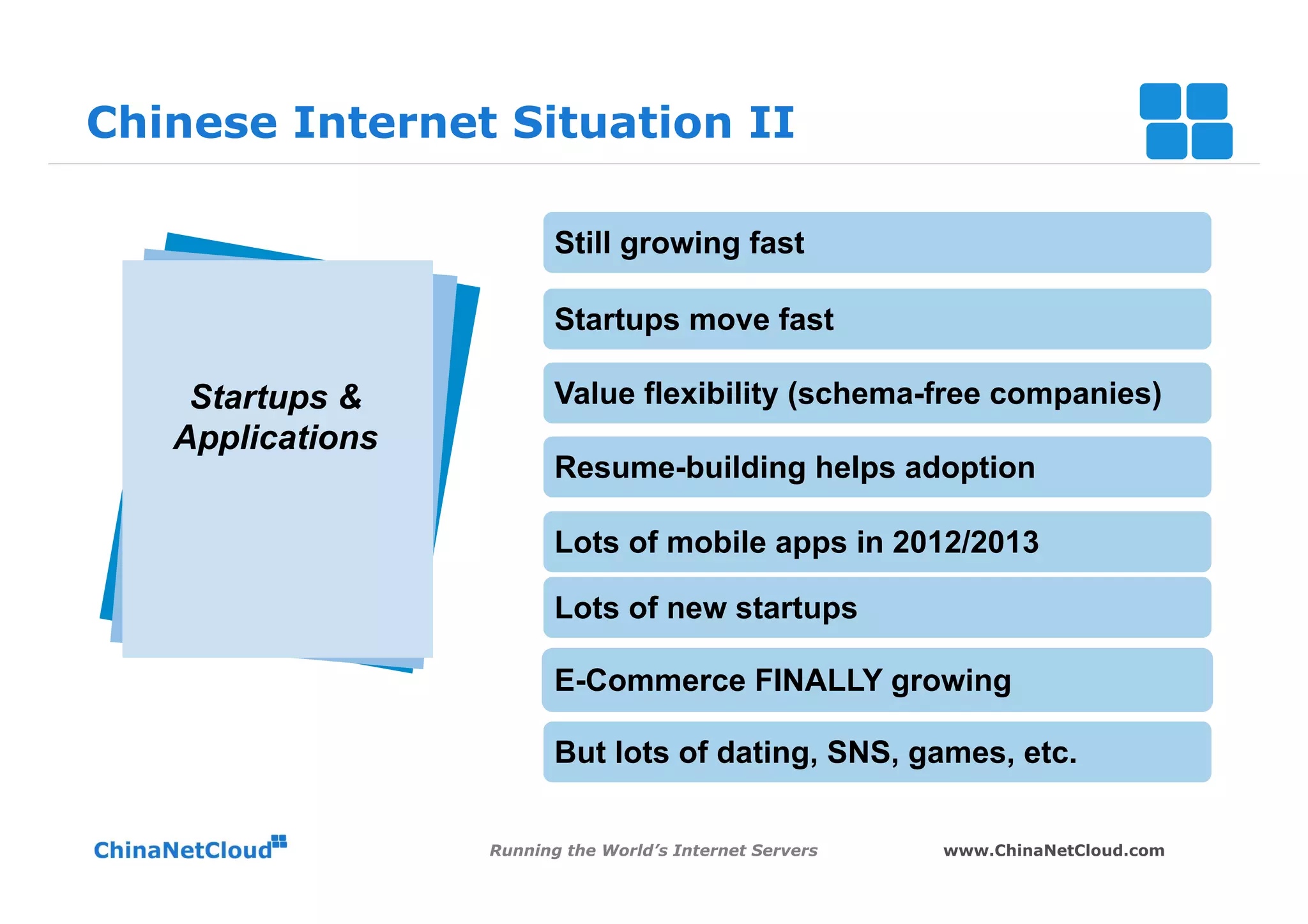 Chinese Internet Situation II

Startups & Applications

Still growing fast

Startups move fast

Value flexibility (schema-free companies)

Resume-building helps adoption

Lots of mobile apps in 2012/2013

Lots of new startups

E-Commerce FINALLY growing

But lots of dating, SNS, games, etc.

ChinaNetCloud

Running the World's Internet Servers

www.ChinaNetCloud.com